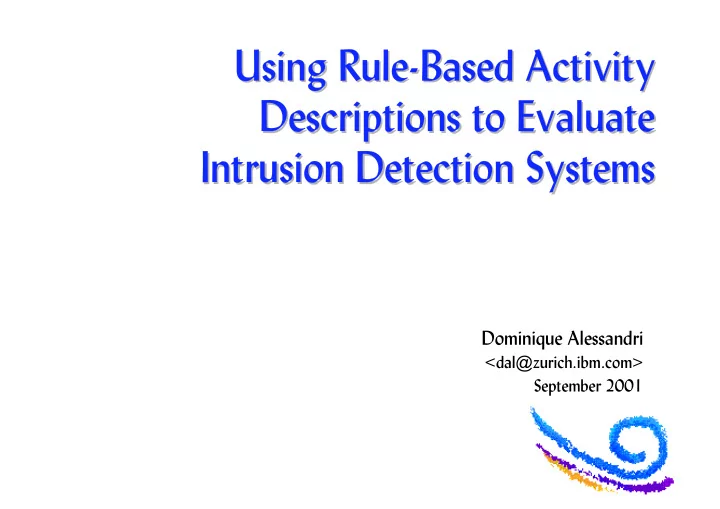 Using Rule-Based Activity Descriptions to Evaluate Intrusion Detection Systems

Dominique Alessandri
<dal@zurich.ibm.com>
September 2001